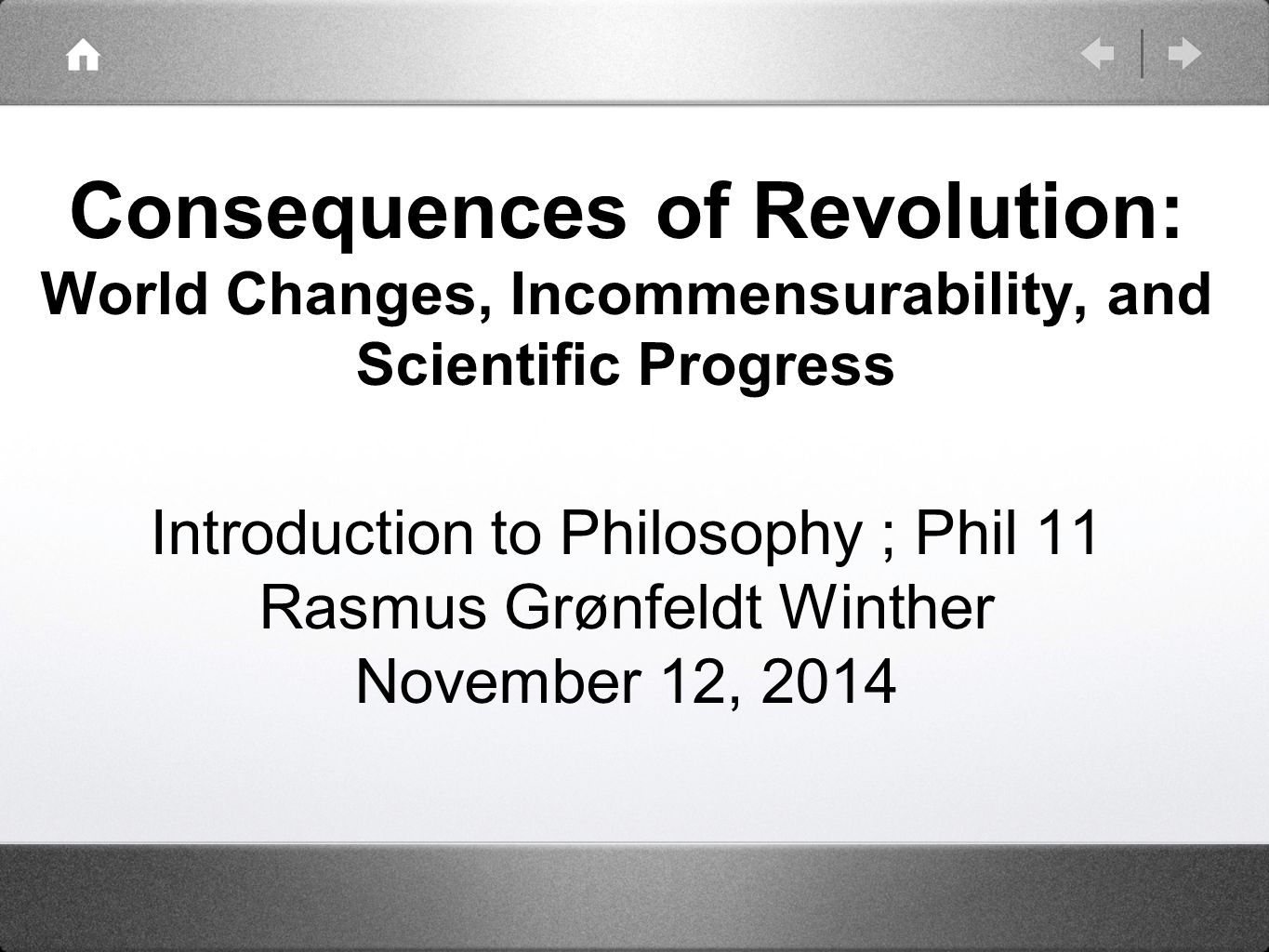 Consequences of Revolution:
World Changes, Incommensurability, and Scientific Progress

Introduction to Philosophy ; Phil 11
Rasmus Grønfeldt Winther
November 12, 2014